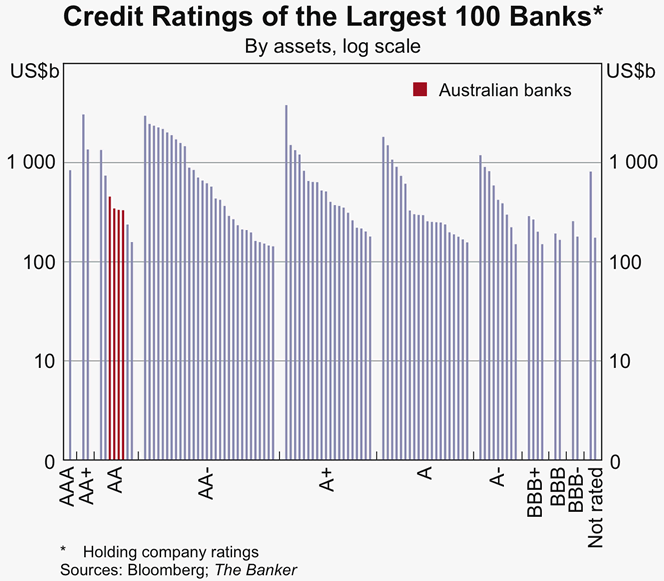 Credit Ratings of the Largest 100 Banks*

By assets, log scale

US$b

US$b

Australian banks

1 000

100

10

0

1 000

100

10

0

AAA

AA+

AA

AA-

A+

A

A-

BBB+

BBB

BBB-

Not rated

* Holding company ratings

Sources: Bloomberg; The Banker